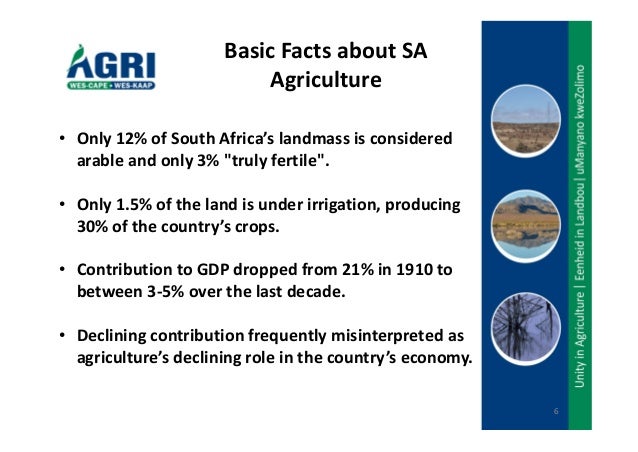 AGRI
WES-CAPE • WES-KAAP

Basic Facts about SA Agriculture

• Only 12% of South Africa's landmass is considered arable and only 3% "truly fertile".

• Only 1.5% of the land is under irrigation, producing 30% of the country's crops.

• Contribution to GDP dropped from 21% in 1910 to between 3-5% over the last decade.

• Declining contribution frequently misinterpreted as agriculture's declining role in the country's economy.

Unity in Agriculture | Eenheid in Landbou | uManyano kweZolimo

6